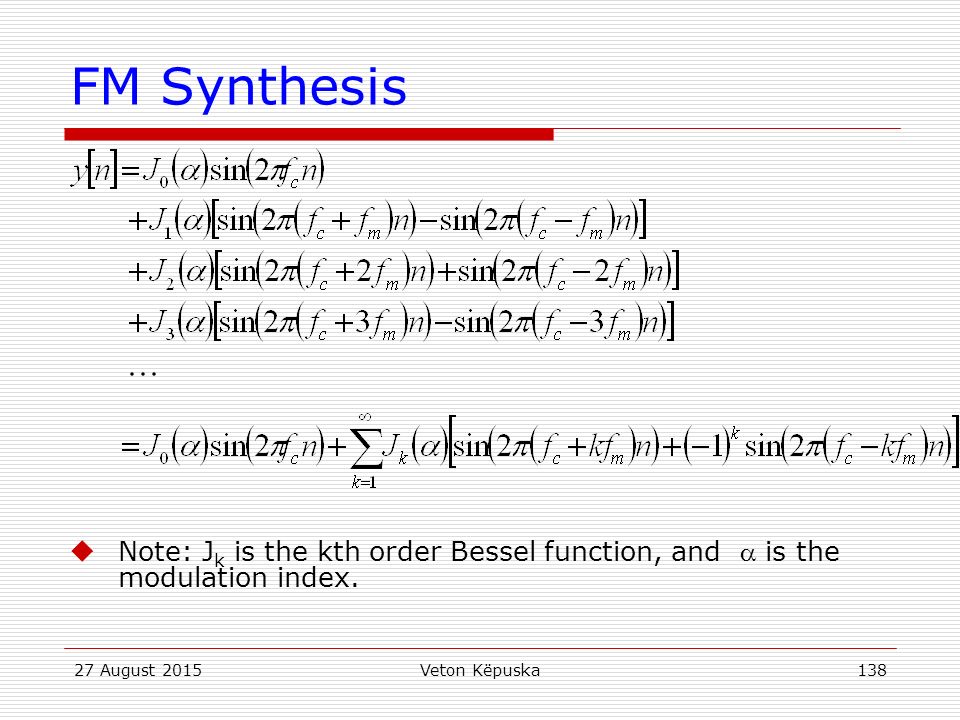 FM Synthesis

$y[n] = J_0(\alpha)\sin(2\pi f_c n)$
$+ J_1(\alpha)[\sin(2\pi(f_c + f_m)n) - \sin(2\pi(f_c - f_m)n)]$
$+ J_2(\alpha)[\sin(2\pi(f_c + 2f_m)n) + \sin(2\pi(f_c - 2f_m)n)]$
$+ J_3(\alpha)[\sin(2\pi(f_c + 3f_m)n) - \sin(2\pi(f_c - 3f_m)n)]$
$\cdots$
$= J_0(\alpha)\sin(2\pi f_c n) + \sum_{k=1}^{\infty} J_k(\alpha)[\sin(2\pi(f_c + kf_m)n) + (-1)^k \sin(2\pi(f_c - kf_m)n)]$

Note: $J_k$ is the kth order Bessel function, and $\alpha$ is the modulation index.

27 August 2015 Veton Këpuska 138